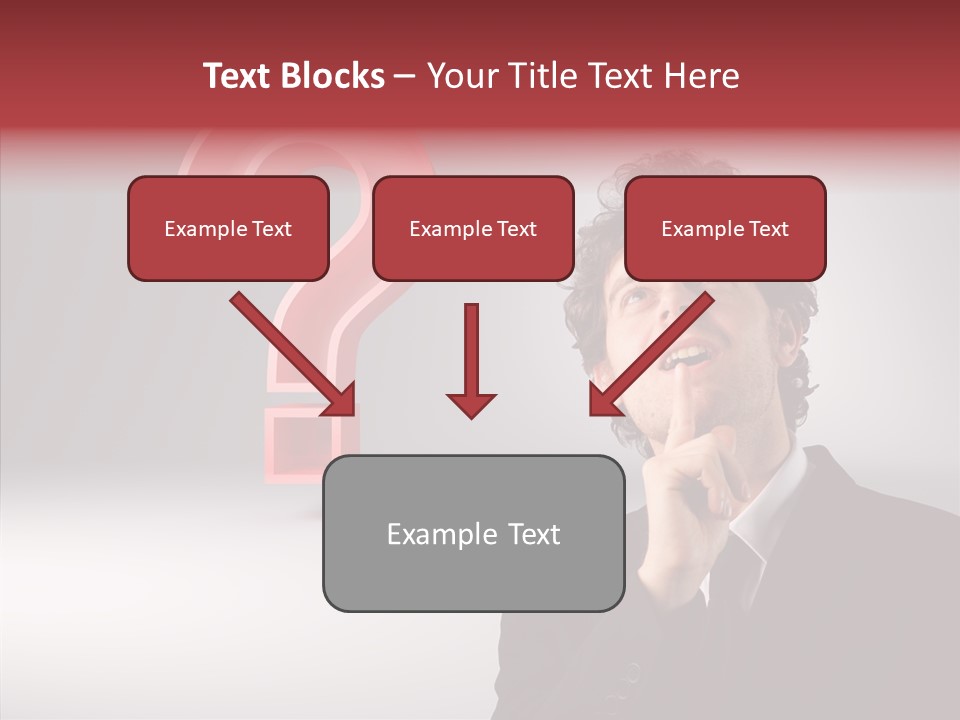 Text Blocks – Your Title Text Here

Example Text

Example Text

Example Text

Example Text